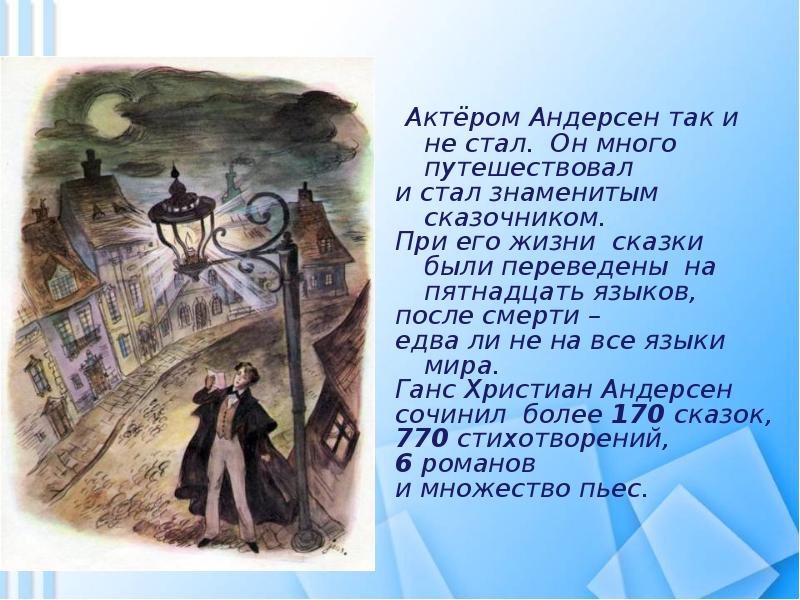 Актёром Андерсен так и не стал. Он много путешествовал и стал знаменитым сказочником.
При его жизни сказки были переведены на пятнадцать языков, после смерти – едва ли не на все языки мира.
Ганс Христиан Андерсен сочинил более 170 сказок, 770 стихотворений, 6 романов и множество пьес.